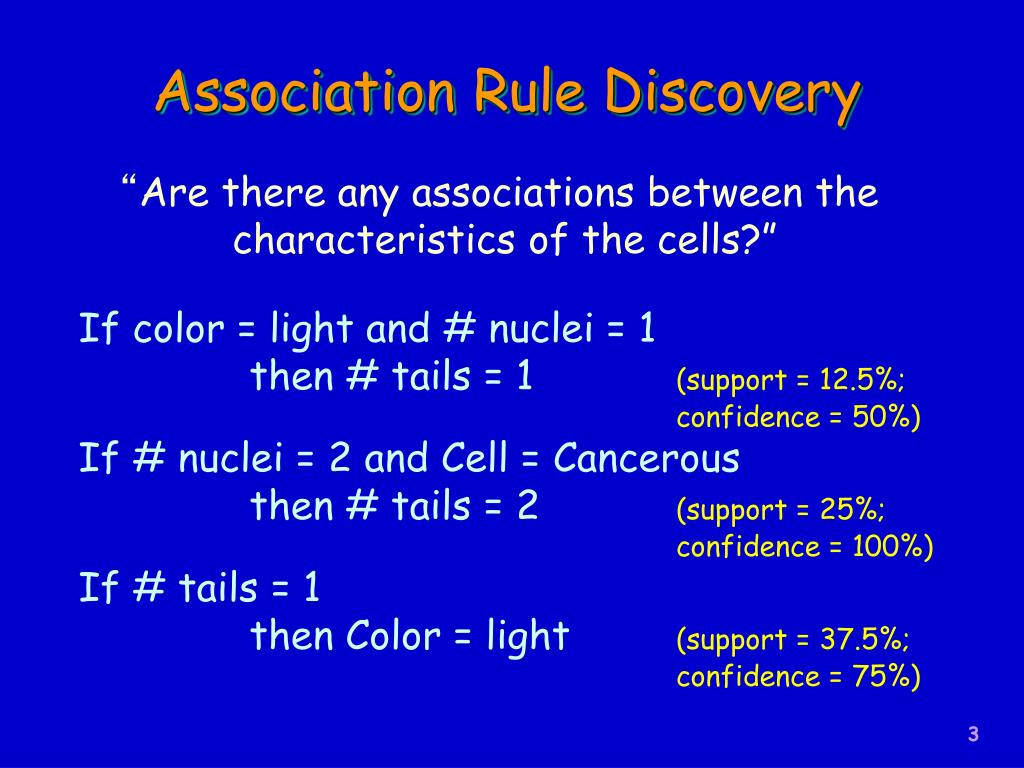 Association Rule Discovery

“Are there any associations between the characteristics of the cells?”

If color = light and # nuclei = 1
then # tails = 1 (support = 12.5%; confidence = 50%)

If # nuclei = 2 and Cell = Cancerous
then # tails = 2 (support = 25%; confidence = 100%)

If # tails = 1
then Color = light (support = 37.5%; confidence = 75%)

3